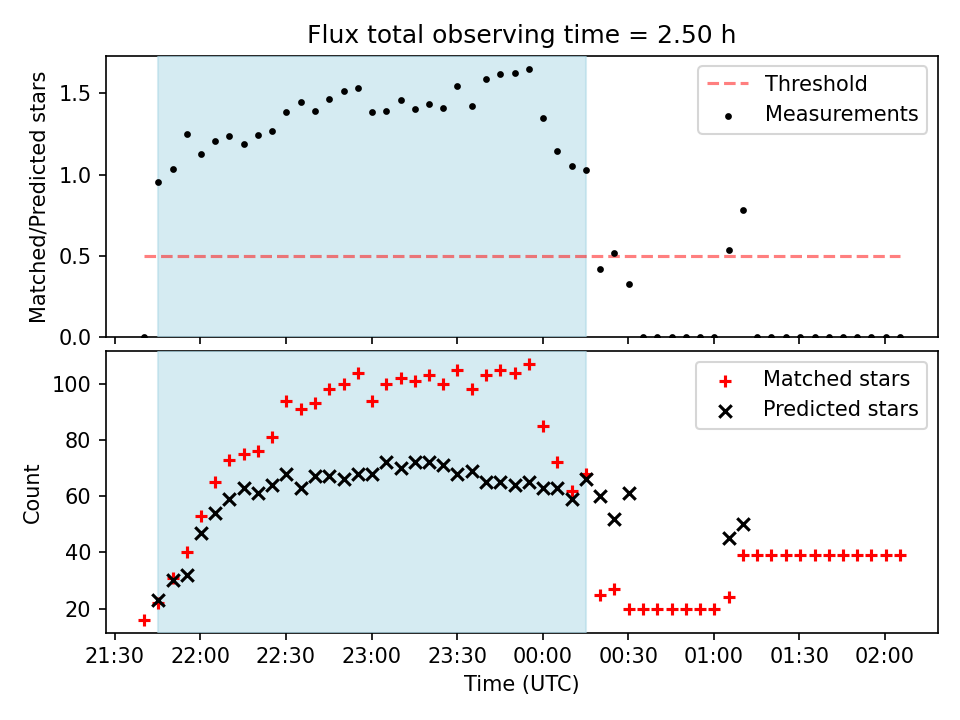 Flux total observing time = 2.50 h

Matched/Predicted stars

1.5
1.0
0.5
0.0

Threshold
Measurements

Count

100
80
60
40
20

Matched stars
Predicted stars

21:30 22:00 22:30 23:00 23:30 00:00 00:30 01:00 01:30 02:00

Time (UTC)